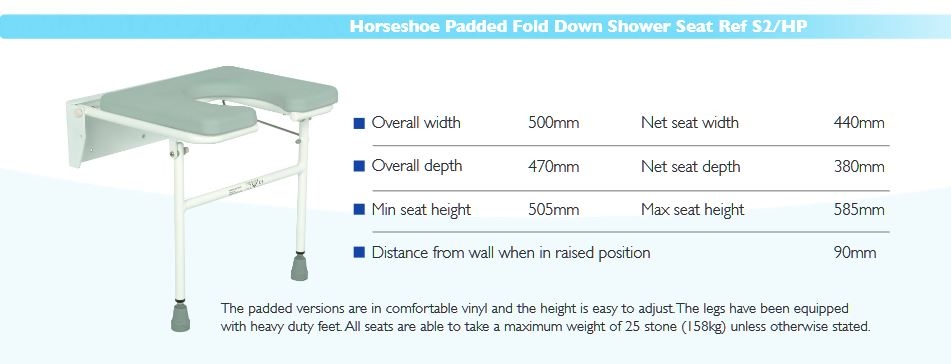 Horseshoe Padded Fold Down Shower Seat Ref S2/HP

| | | | |
|---|---|---|---|
| Overall width | 500mm | Net seat width | 440mm |
| Overall depth | 470mm | Net seat depth | 380mm |
| Min seat height | 505mm | Max seat height | 585mm |
| Distance from wall when in raised position | | | 90mm |

The padded versions are in comfortable vinyl and the height is easy to adjust. The legs have been equipped with heavy duty feet. All seats are able to take a maximum weight of 25 stone (158kg) unless otherwise stated.